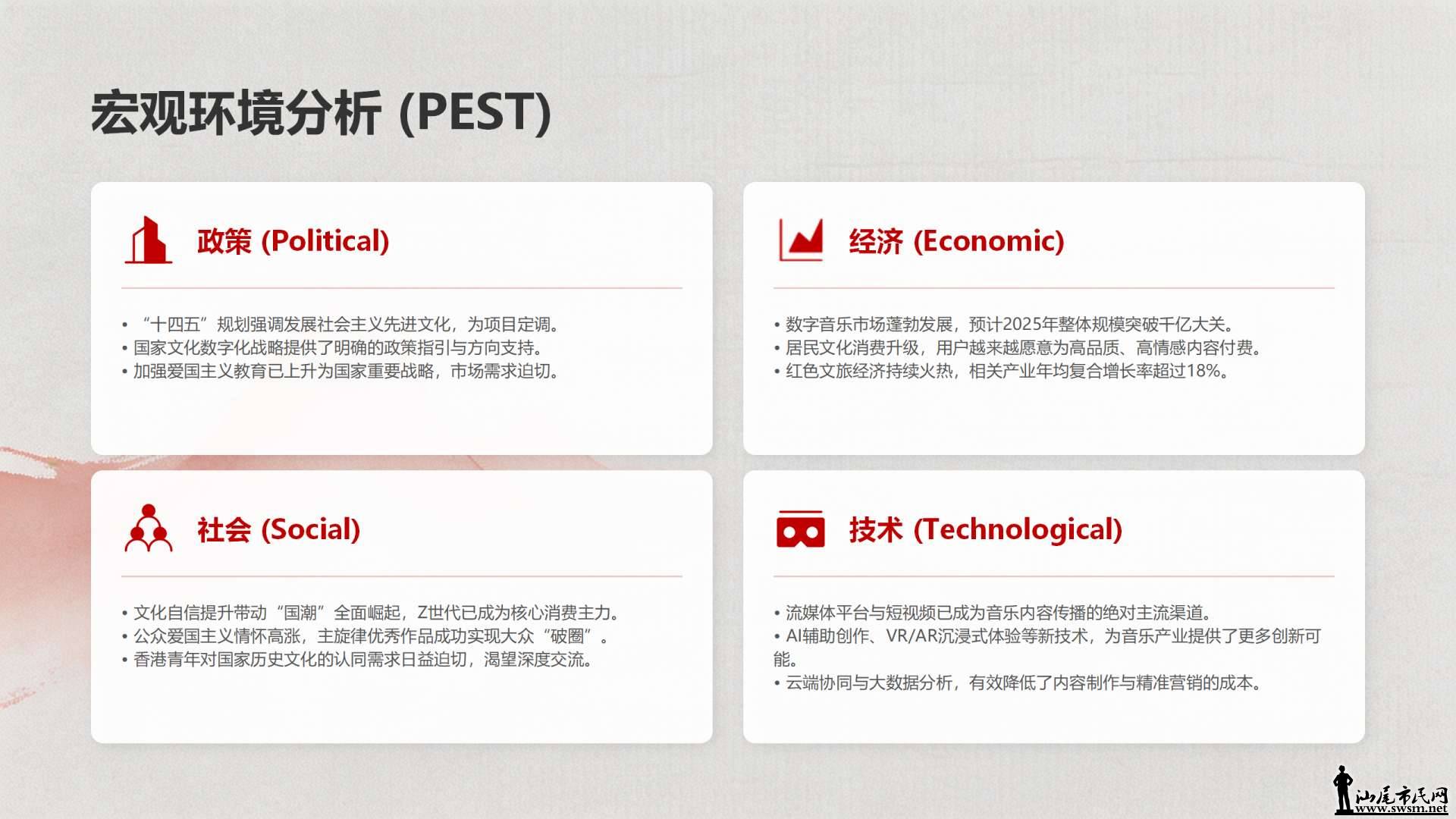 宏观环境分析 (PEST)

政策 (Political)

• “十四五”规划强调发展社会主义先进文化，为项目定调。
• 国家文化数字化战略提供了明确的政策指引与方向支持。
• 加强爱国主义教育已上升为国家重要战略，市场需求迫切。

经济 (Economic)

• 数字音乐市场蓬勃发展，预计2025年整体规模突破千亿大关。
• 居民文化消费升级，用户越来越愿意为高品质、高情感内容付费。
• 红色文旅经济持续火热，相关产业年均复合增长率超过18%。

社会 (Social)

• 文化自信提升带动“国潮”全面崛起，Z世代已成为核心消费主力。
• 公众爱国主义情怀高涨，主旋律优秀作品成功实现大众“破圈”。
• 香港青年对国家历史文化的认同需求日益迫切，渴望深度交流。

技术 (Technological)

• 流媒体平台与短视频已成为音乐内容传播的绝对主流渠道。
• AI辅助创作、VR/AR沉浸式体验等新技术，为音乐产业提供了更多创新可能。
• 云端协同与大数据分析，有效降低了内容制作与精准营销的成本。

汕尾市民网
www.swsm.net